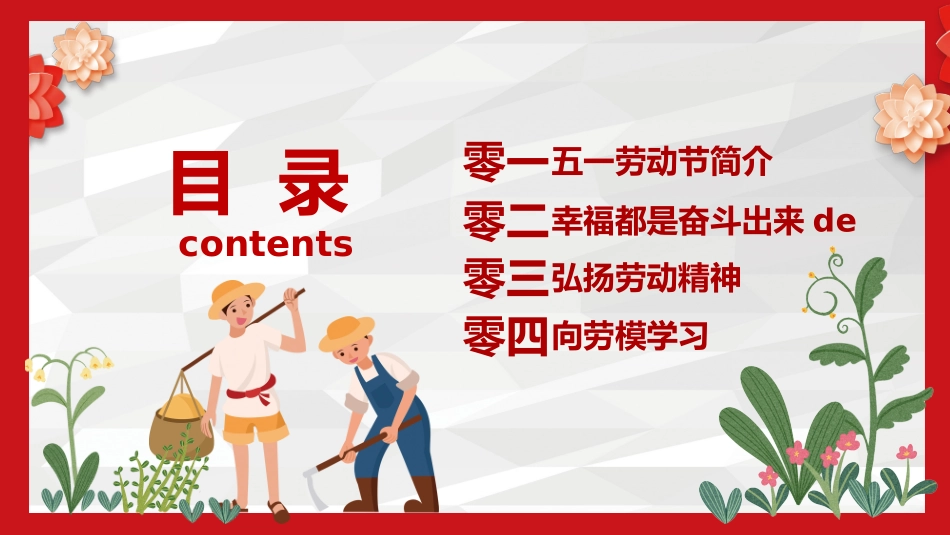 目 录
contents

零一五一劳动节简介
零二幸福都是奋斗出来 de
零三弘扬劳动精神
零四向劳模学习